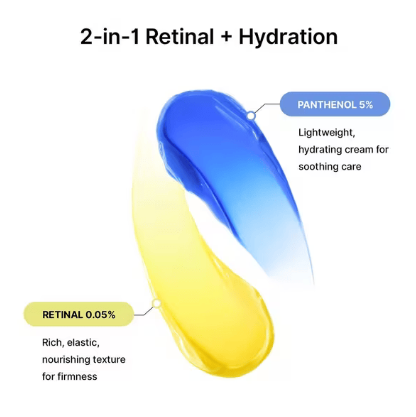 2-in-1 Retinal + Hydration

PANTHENOL 5%

Lightweight, hydrating cream for soothing care

RETINAL 0.05%

Rich, elastic, nourishing texture for firmness